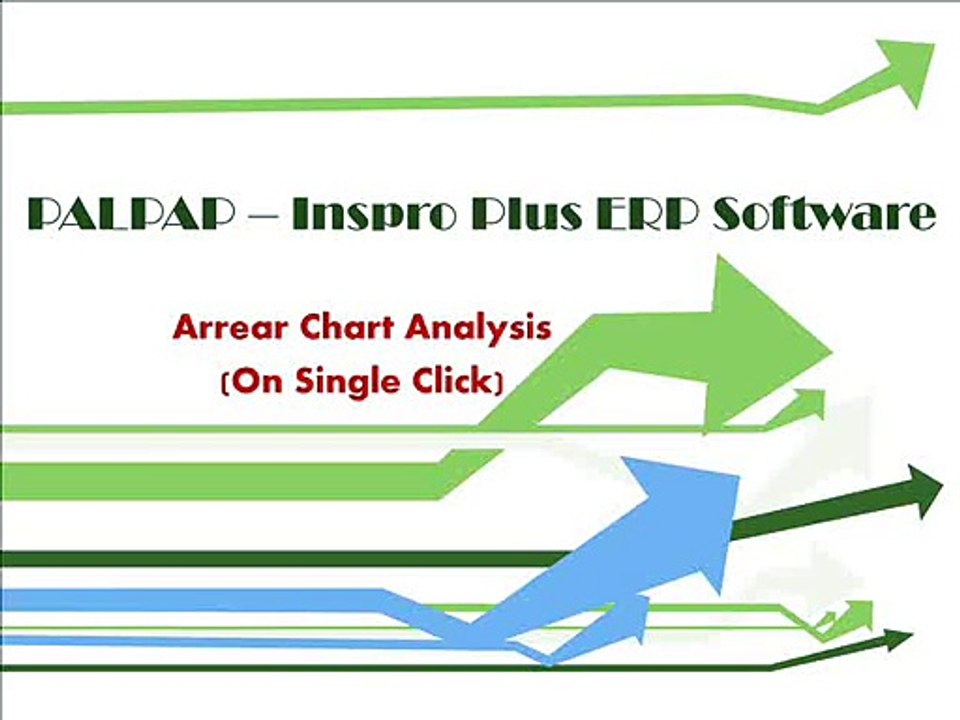 PALPAP – Inspro Plus ERP Software

Arrear Chart Analysis
(On Single Click)